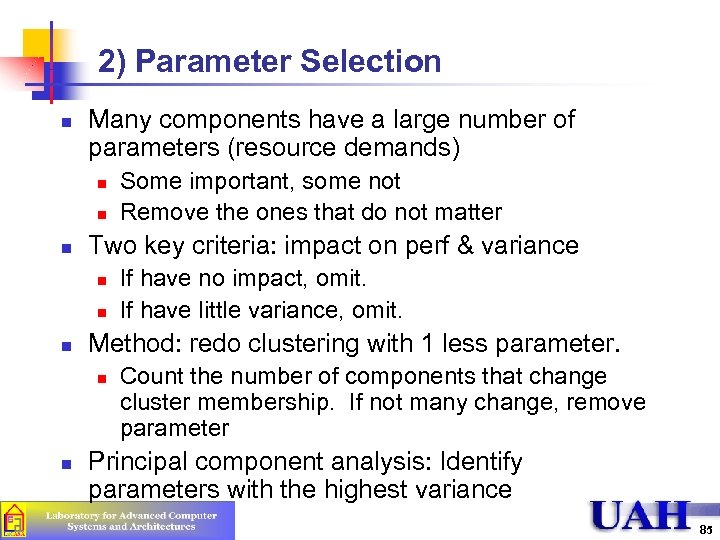 2) Parameter Selection

Many components have a large number of parameters (resource demands)

Some important, some not

Remove the ones that do not matter

Two key criteria: impact on perf & variance

If have no impact, omit.

If have little variance, omit.

Method: redo clustering with 1 less parameter.

Count the number of components that change cluster membership. If not many change, remove parameter

Principal component analysis: Identify parameters with the highest variance

Laboratory for Advanced Computer Systems and Architectures

UAH

85